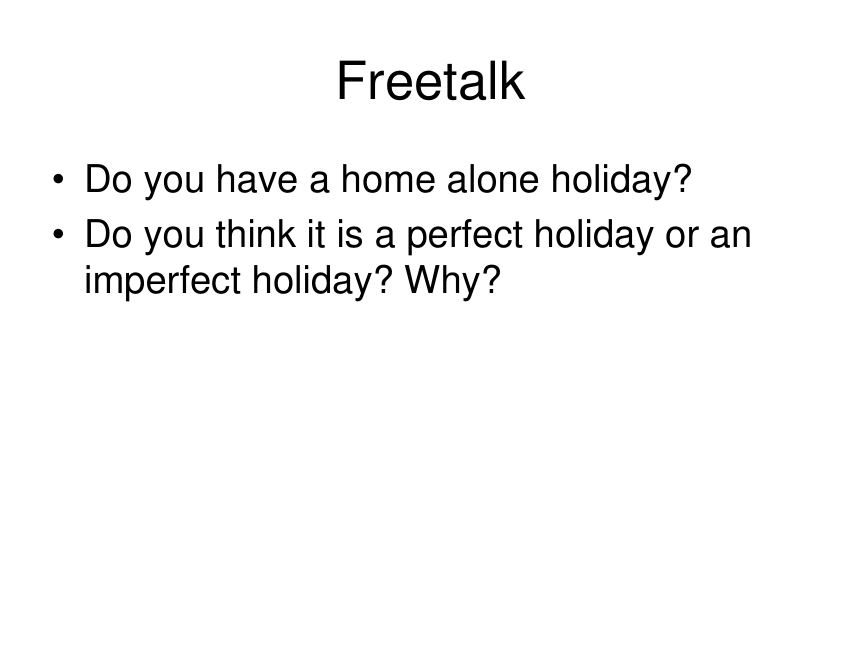 Freetalk

• Do you have a home alone holiday?
• Do you think it is a perfect holiday or an imperfect holiday? Why?